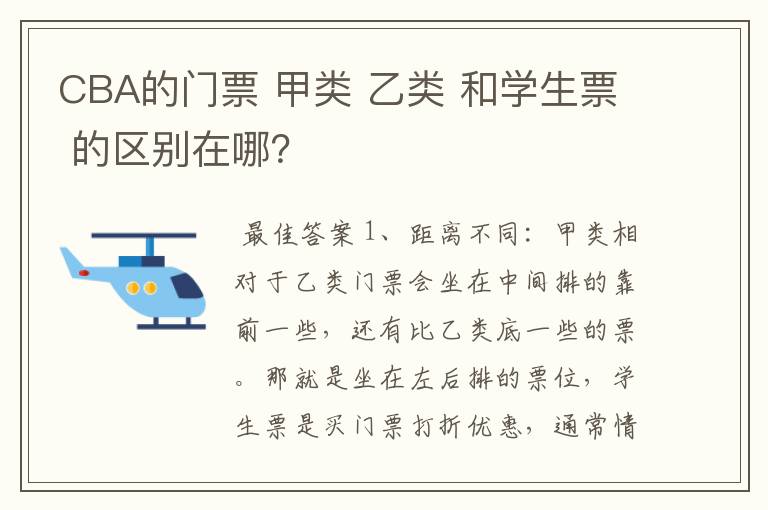 CBA的门票 甲类 乙类 和学生票 的区别在哪?

最佳答案 1、距离不同：甲类相对于乙类门票会坐在中间排的靠前一些，还有比乙类底一些的票。那就是坐在左后排的票位，学生票是买门票打折优惠，通常情